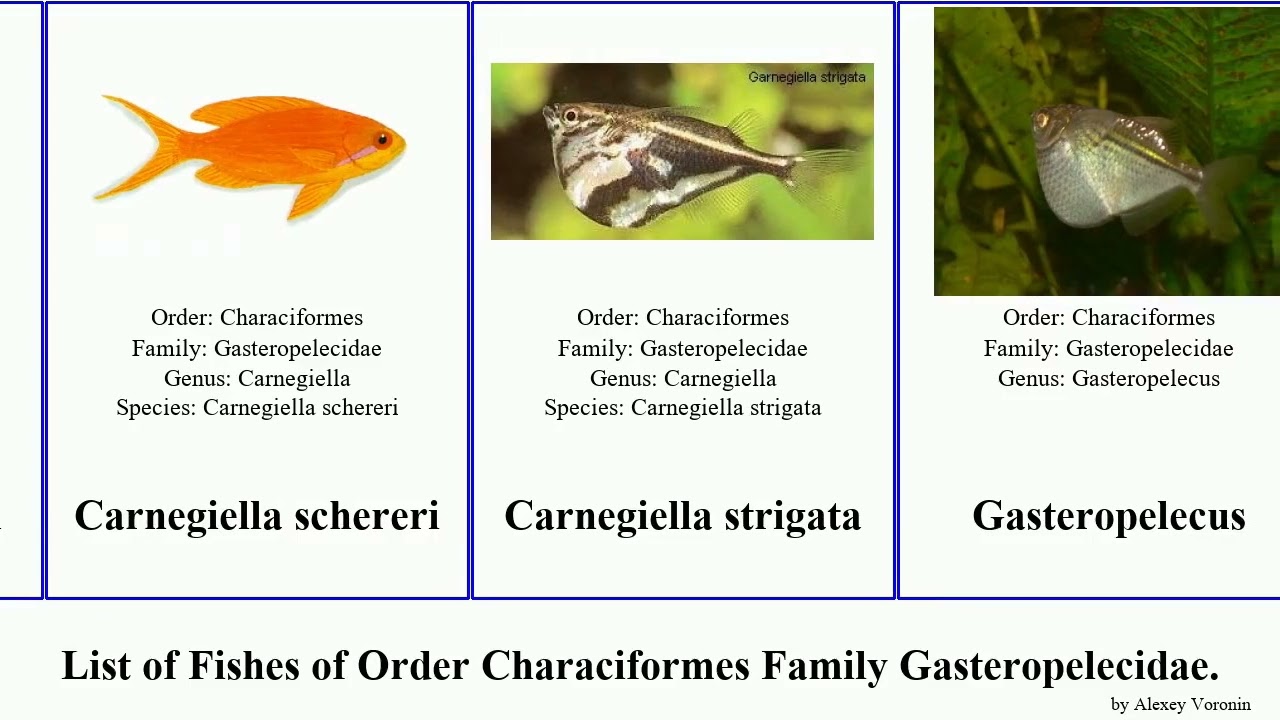 Order: Characiformes
Family: Gasteropelecidae
Genus: Carnegiella
Species: Carnegiella schereri

Carnegiella schereri

Carnegiella strigata

Order: Characiformes
Family: Gasteropelecidae
Genus: Carnegiella
Species: Carnegiella strigata

Carnegiella strigata

Order: Characiformes
Family: Gasteropelecidae
Genus: Gasteropelecus

Gasteropelecus

List of Fishes of Order Characiformes Family Gasteropelecidae.

by Alexey Voronin